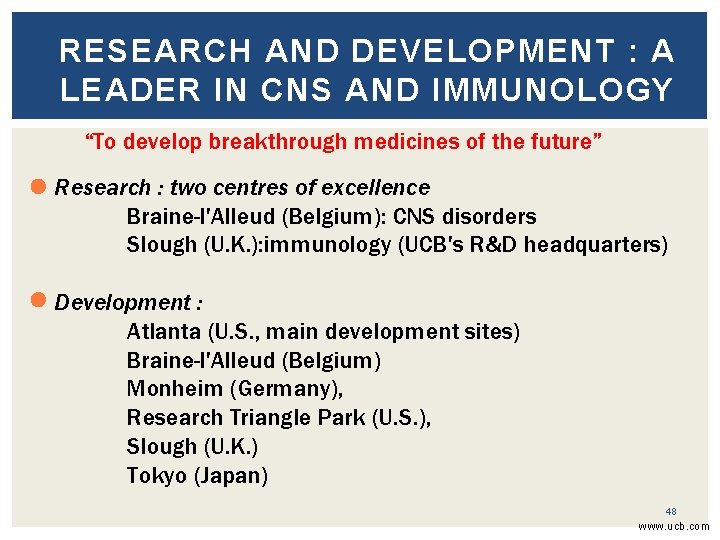 RESEARCH AND DEVELOPMENT : A LEADER IN CNS AND IMMUNOLOGY

“To develop breakthrough medicines of the future”

Research : two centres of excellence
Braine-l'Alleud (Belgium): CNS disorders
Slough (U.K.):immunology (UCB's R&D headquarters)

Development :
Atlanta (U.S., main development sites)
Braine-l'Alleud (Belgium)
Monheim (Germany),
Research Triangle Park (U.S.),
Slough (U.K.)
Tokyo (Japan)

48

www.ucb.com